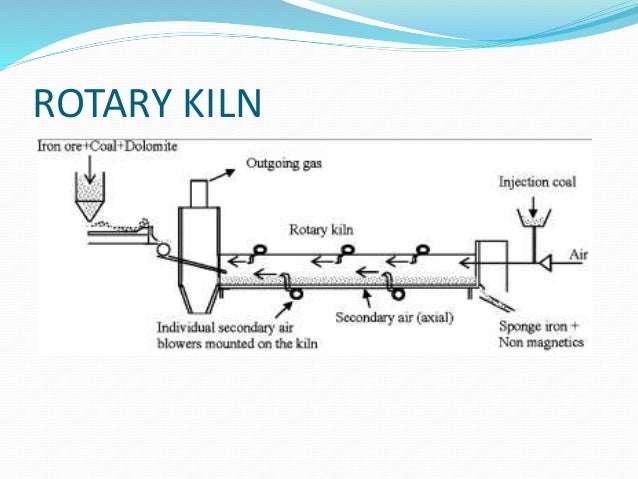 ROTARY KILN

Iron ore+Coal+Dolomite

Outgoing gas

Injection coal

Rotary kiln

Air

Individual secondary air blowers mounted on the kiln

Secondary air (axial)

Sponge iron + Non magnetics